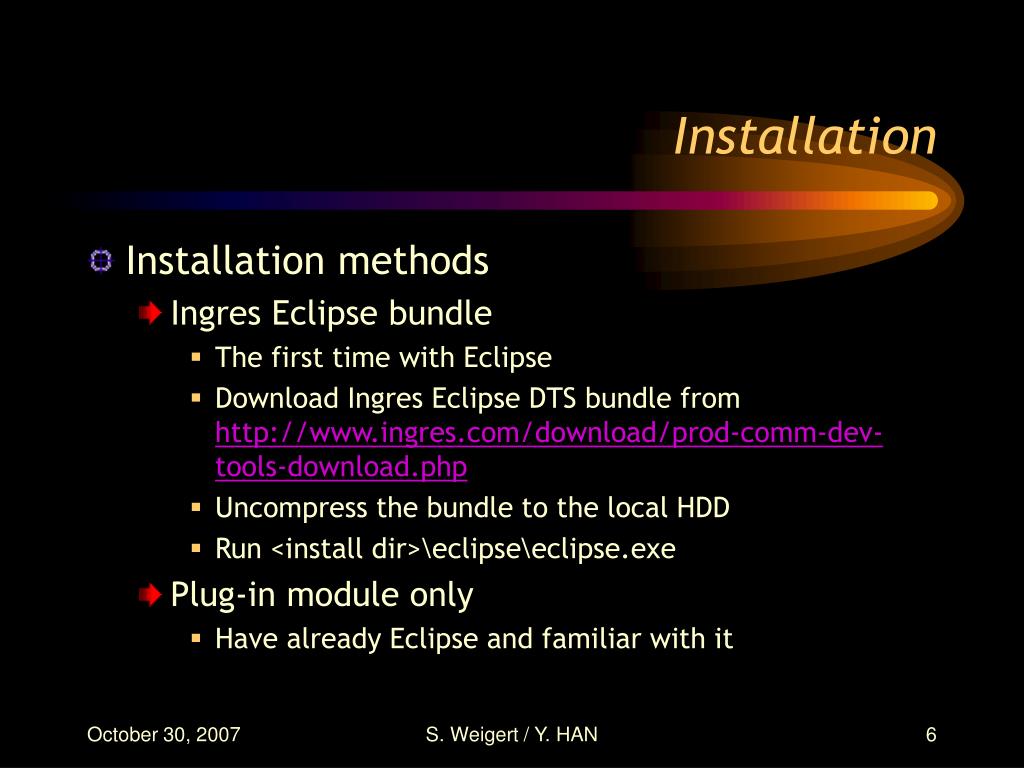 Installation

Installation methods

Ingres Eclipse bundle

The first time with Eclipse

Download Ingres Eclipse DTS bundle from http://www.ingres.com/download/prod-comm-dev-tools-download.php

Uncompress the bundle to the local HDD

Run <install dir>\eclipse\eclipse.exe

Plug-in module only

Have already Eclipse and familiar with it

October 30, 2007

S. Weigert / Y. HAN

6